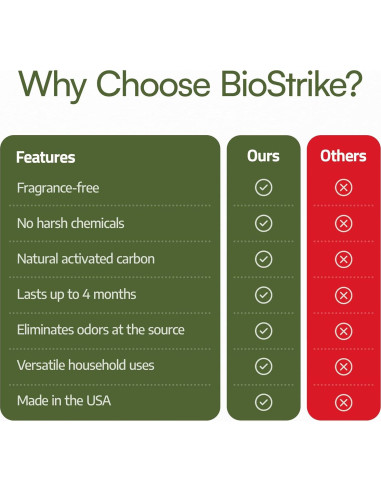 Why Choose BioStrike?

| Features | Ours | Others |
|---|---|---|
| Fragrance-free | ✓ | ✗ |
| No harsh chemicals | ✓ | ✗ |
| Natural activated carbon | ✓ | ✗ |
| Lasts up to 4 months | ✓ | ✗ |
| Eliminates odors at the source | ✓ | ✗ |
| Versatile household uses | ✓ | ✗ |
| Made in the USA | ✓ | ✗ |